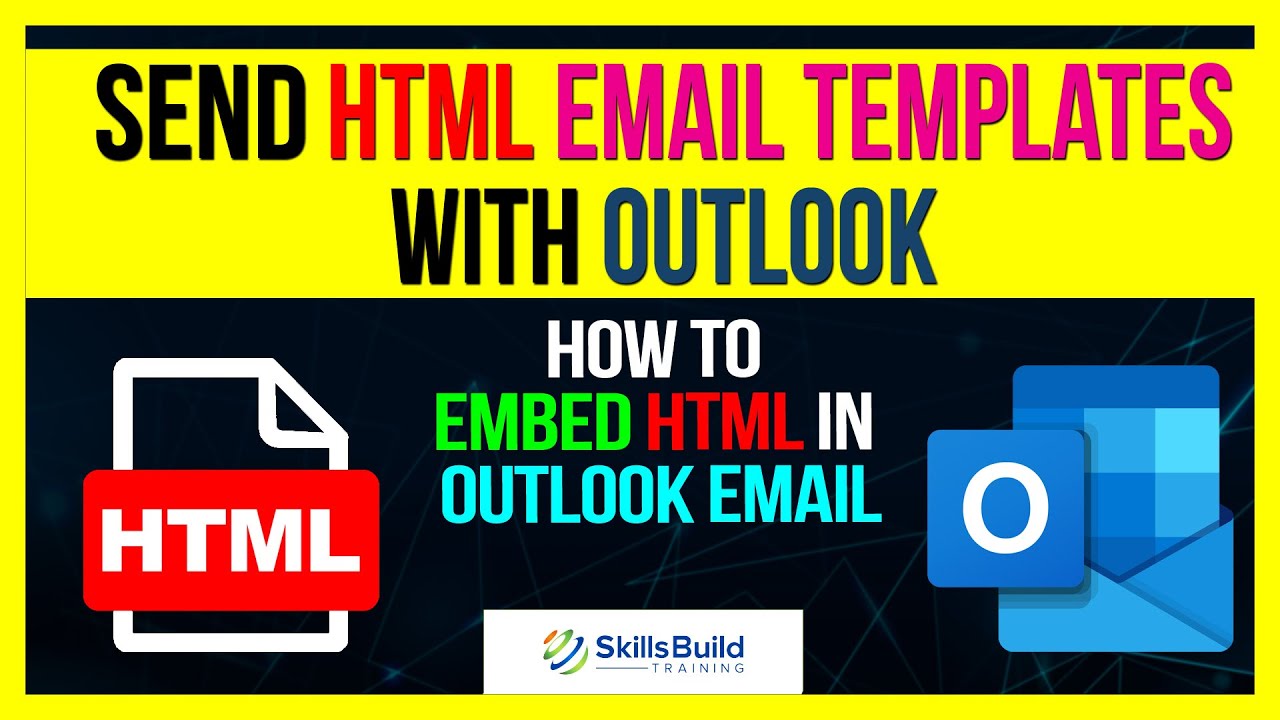 SEND HTML EMAIL TEMPLATES WITH OUTLOOK

HOW TO EMBED HTML IN OUTLOOK EMAIL

HTML

O

SkillsBuild TRAINING